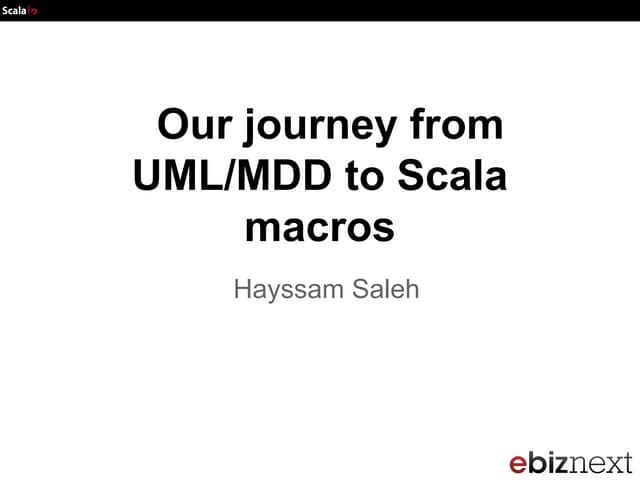 Scalaio

Our journey from UML/MDD to Scala macros

Hayssam Saleh

ebiznext